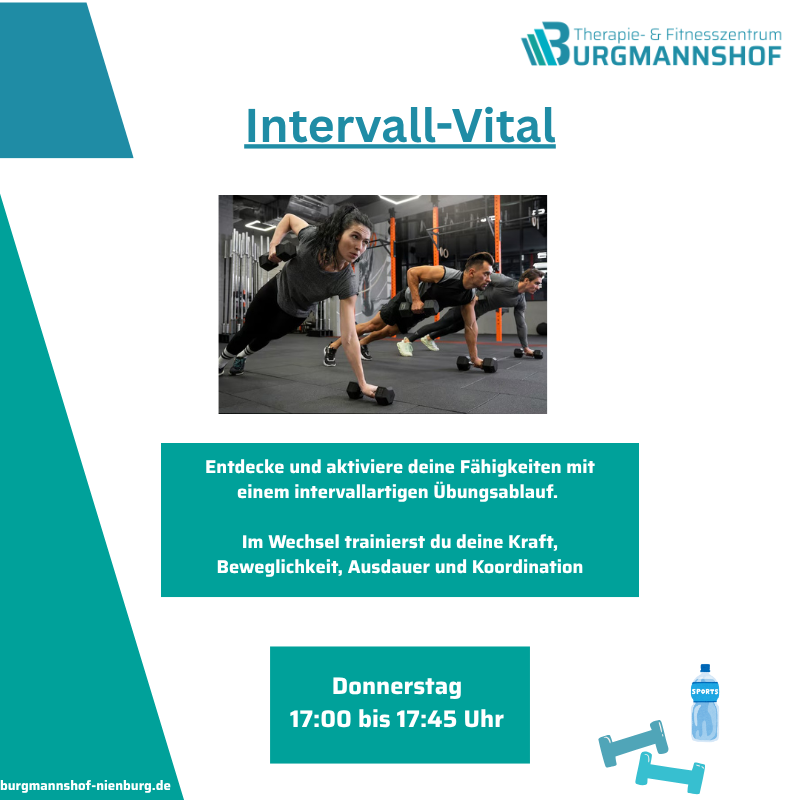 Therapie- & Fitnesszentrum
BURGMANNSHOF

Intervall-Vital

Entdecke und aktiviere deine Fähigkeiten mit einem intervallartigen Übungsablauf.

Im Wechsel trainierst du deine Kraft, Beweglichkeit, Ausdauer und Koordination

Donnerstag
17:00 bis 17:45 Uhr

SPORTS

burgmannshof-nienburg.de